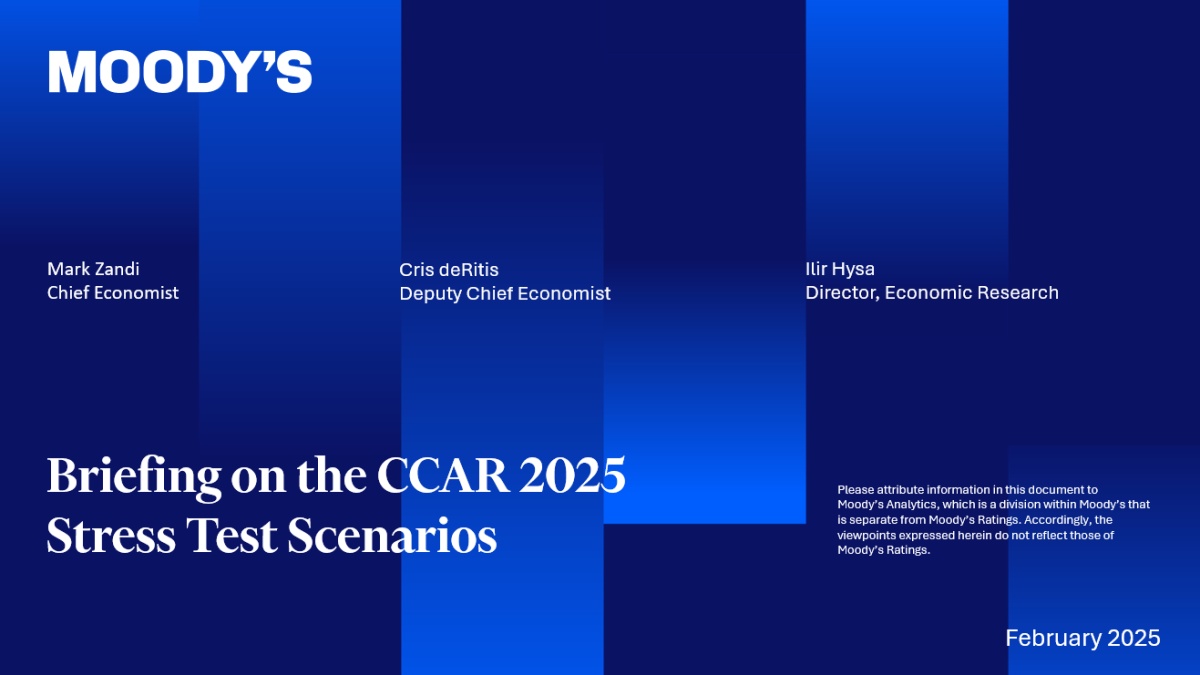 MOODY'S

Mark Zandi
Chief Economist

Cris deRitis
Deputy Chief Economist

Ilir Hysa
Director, Economic Research

Briefing on the CCAR 2025 Stress Test Scenarios

Please attribute information in this document to Moody's Analytics, which is a division within Moody's that is separate from Moody's Ratings. Accordingly, the viewpoints expressed herein do not reflect those of Moody's Ratings.

February 2025